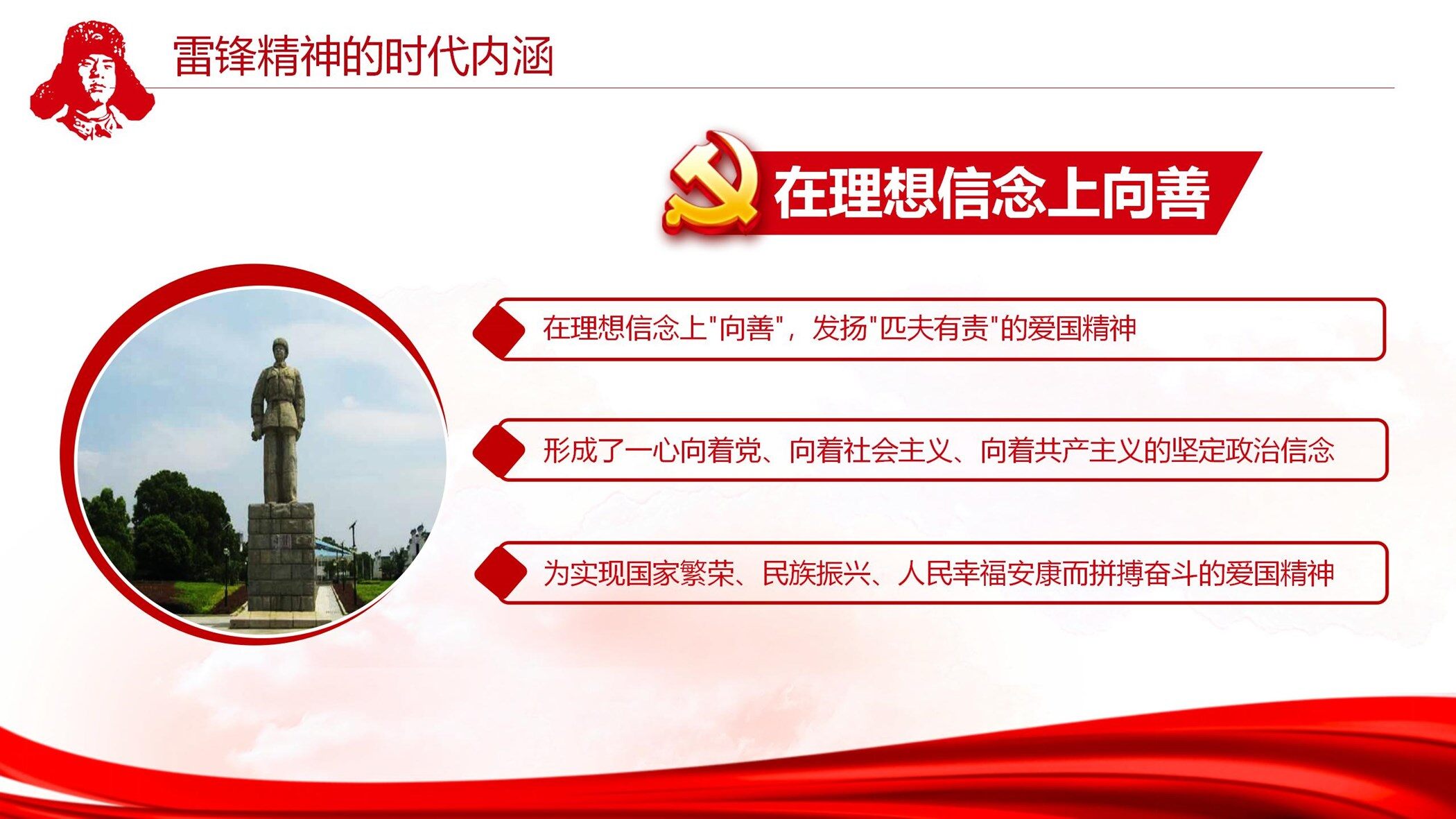 雷锋精神的时代内涵

在理想信念上向善

在理想信念上"向善"，发扬"匹夫有责"的爱国精神

形成了一心向着党、向着社会主义、向着共产主义的坚定政治信念

为实现国家繁荣、民族振兴、人民幸福安康而拼搏奋斗的爱国精神